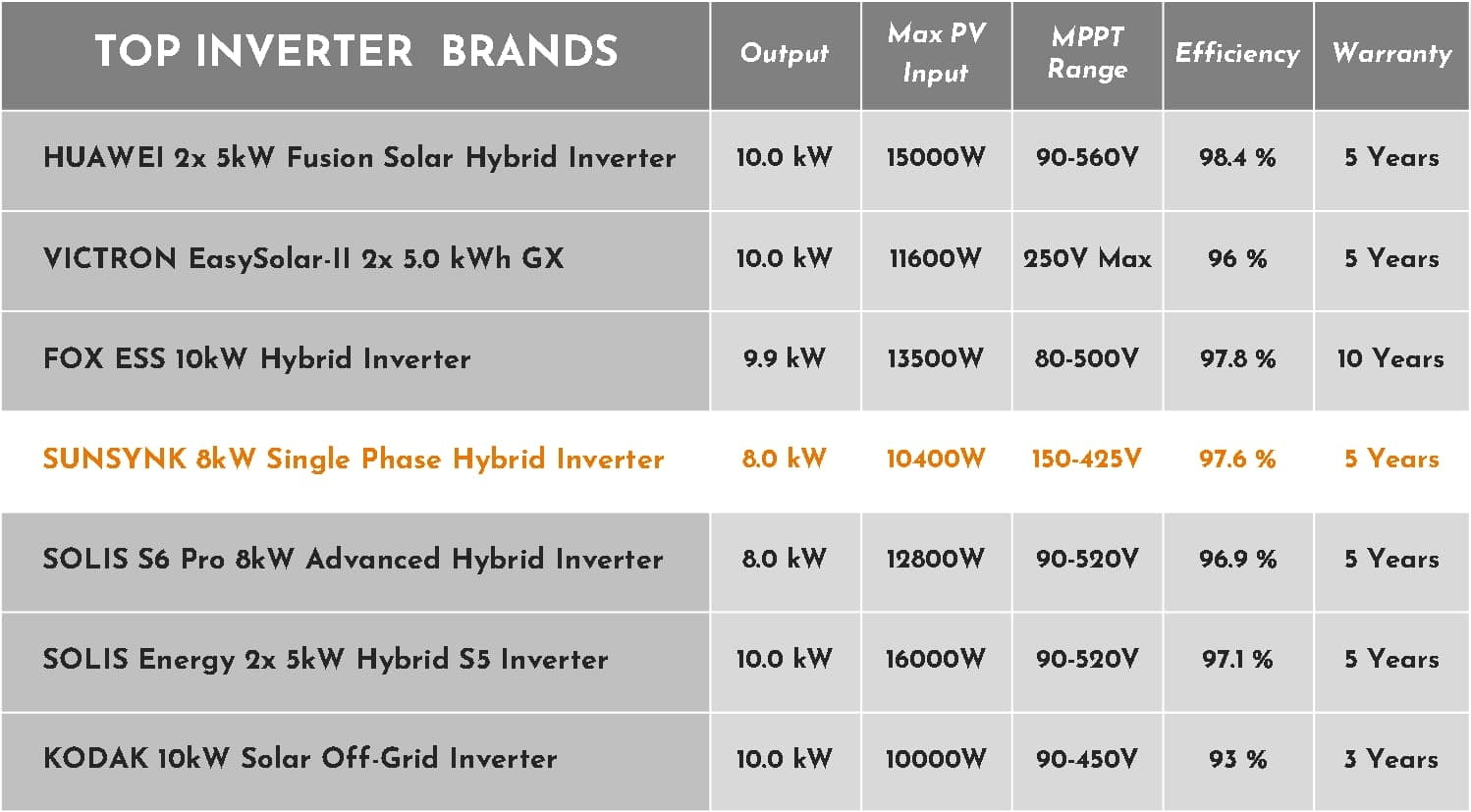 | TOP INVERTER BRANDS | Output | Max PV Input | MPPT Range | Efficiency | Warranty |
|---|---|---|---|---|---|
| HUAWEI 2x 5kW Fusion Solar Hybrid Inverter | 10.0 kW | 15000W | 90-560V | 98.4 % | 5 Years |
| VICTRON EasySolar-II 2x 5.0 kWh GX | 10.0 kW | 11600W | 250V Max | 96 % | 5 Years |
| FOX ESS 10kW Hybrid Inverter | 9.9 kW | 13500W | 80-500V | 97.8 % | 10 Years |
| SUNSYNK 8kW Single Phase Hybrid Inverter | 8.0 kW | 10400W | 150-425V | 97.6 % | 5 Years |
| SOLIS S6 Pro 8kW Advanced Hybrid Inverter | 8.0 kW | 12800W | 90-520V | 96.9 % | 5 Years |
| SOLIS Energy 2x 5kW Hybrid S5 Inverter | 10.0 kW | 16000W | 90-520V | 97.1 % | 5 Years |
| KODAK 10kW Solar Off-Grid Inverter | 10.0 kW | 10000W | 90-450V | 93 % | 3 Years |